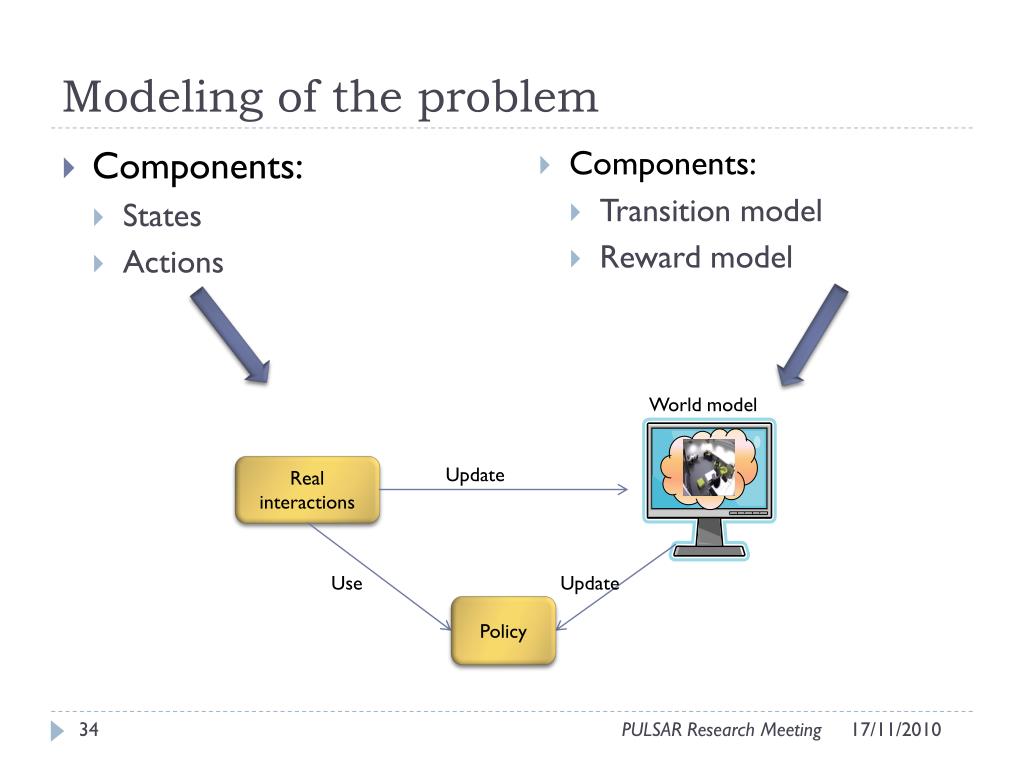 Modeling of the problem

Components:
States
Actions

Components:
Transition model
Reward model

World model

Real interactions

Update

Use

Update

Policy

34

PULSAR Research Meeting

17/11/2010